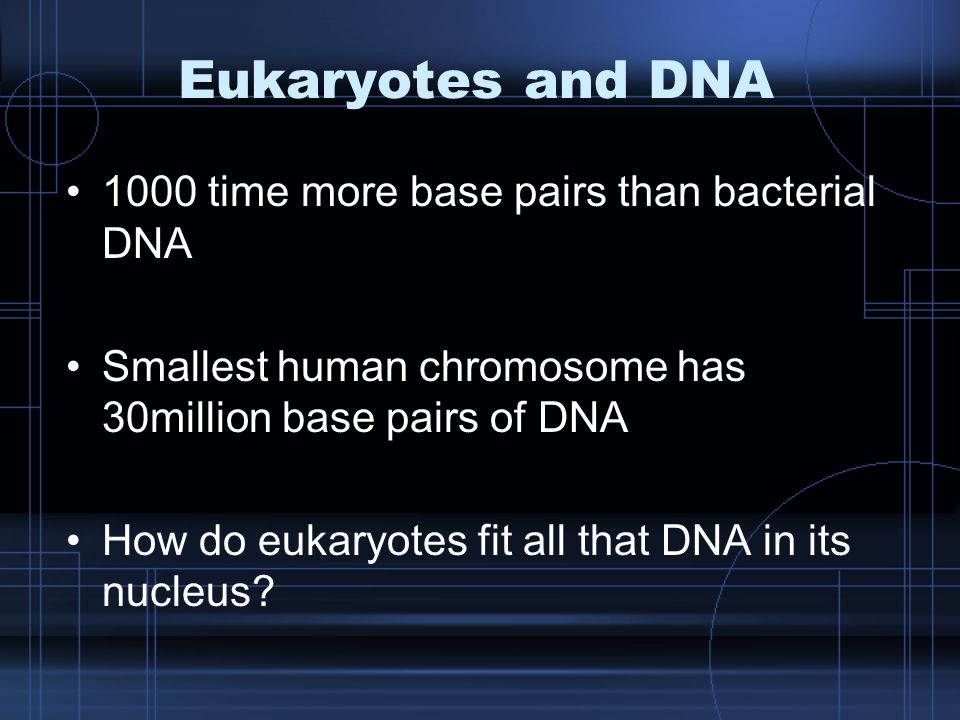 Eukaryotes and DNA

• 1000 time more base pairs than bacterial DNA

• Smallest human chromosome has 30million base pairs of DNA

• How do eukaryotes fit all that DNA in its nucleus?